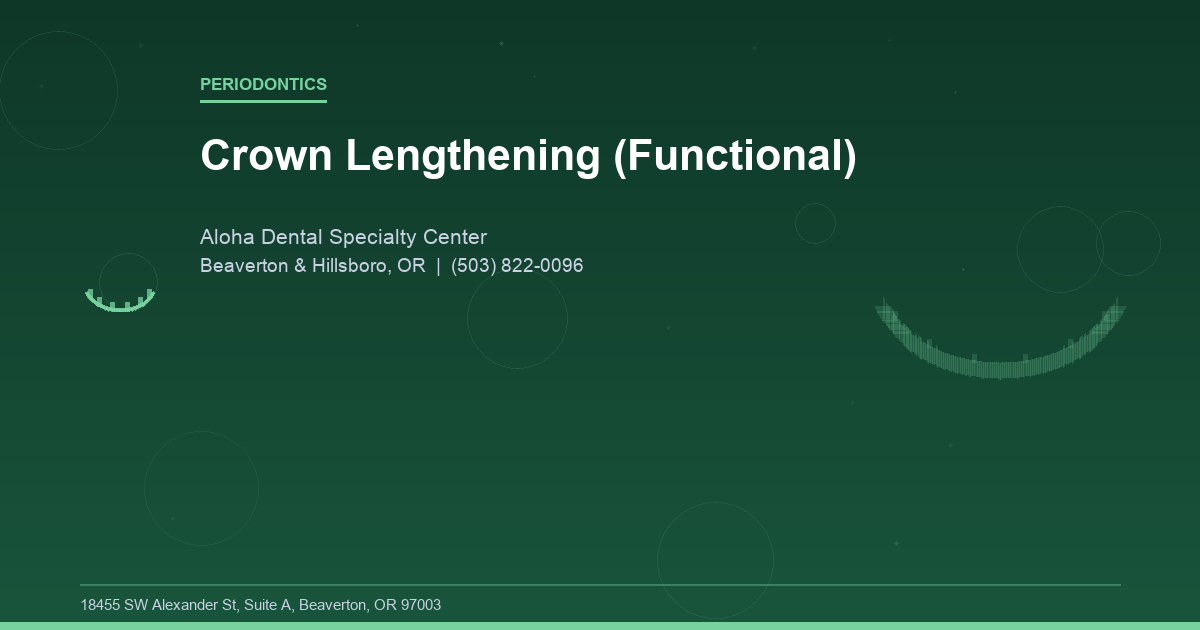 PERIODONTICS

Crown Lengthening (Functional)

Aloha Dental Specialty Center
Beaverton & Hillsboro, OR | (503) 822-0096

18455 SW Alexander St, Suite A, Beaverton, OR 97003